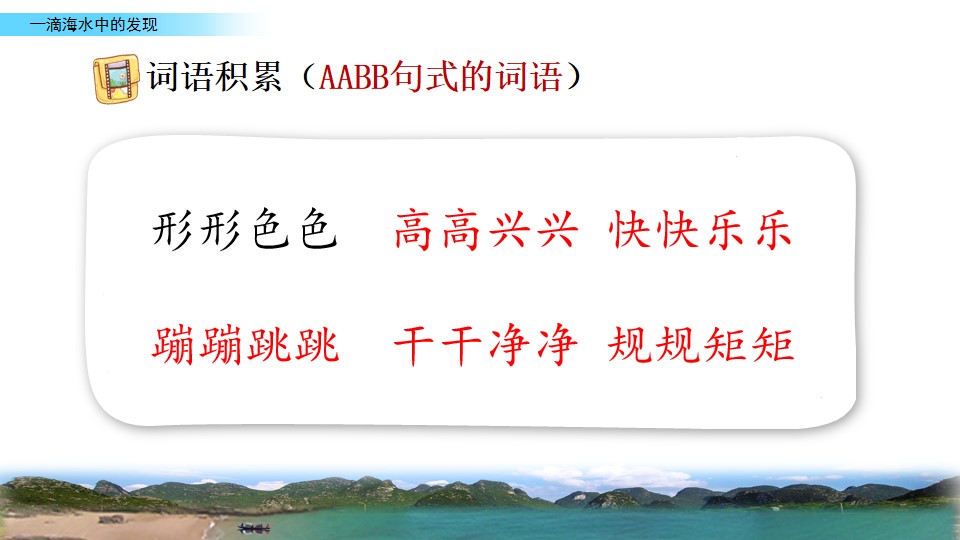 一滴海水中的发现

词语积累（AABB句式的词语）

形形色色　高高兴兴　快快乐乐

蹦蹦跳跳　干干净净　规规矩矩